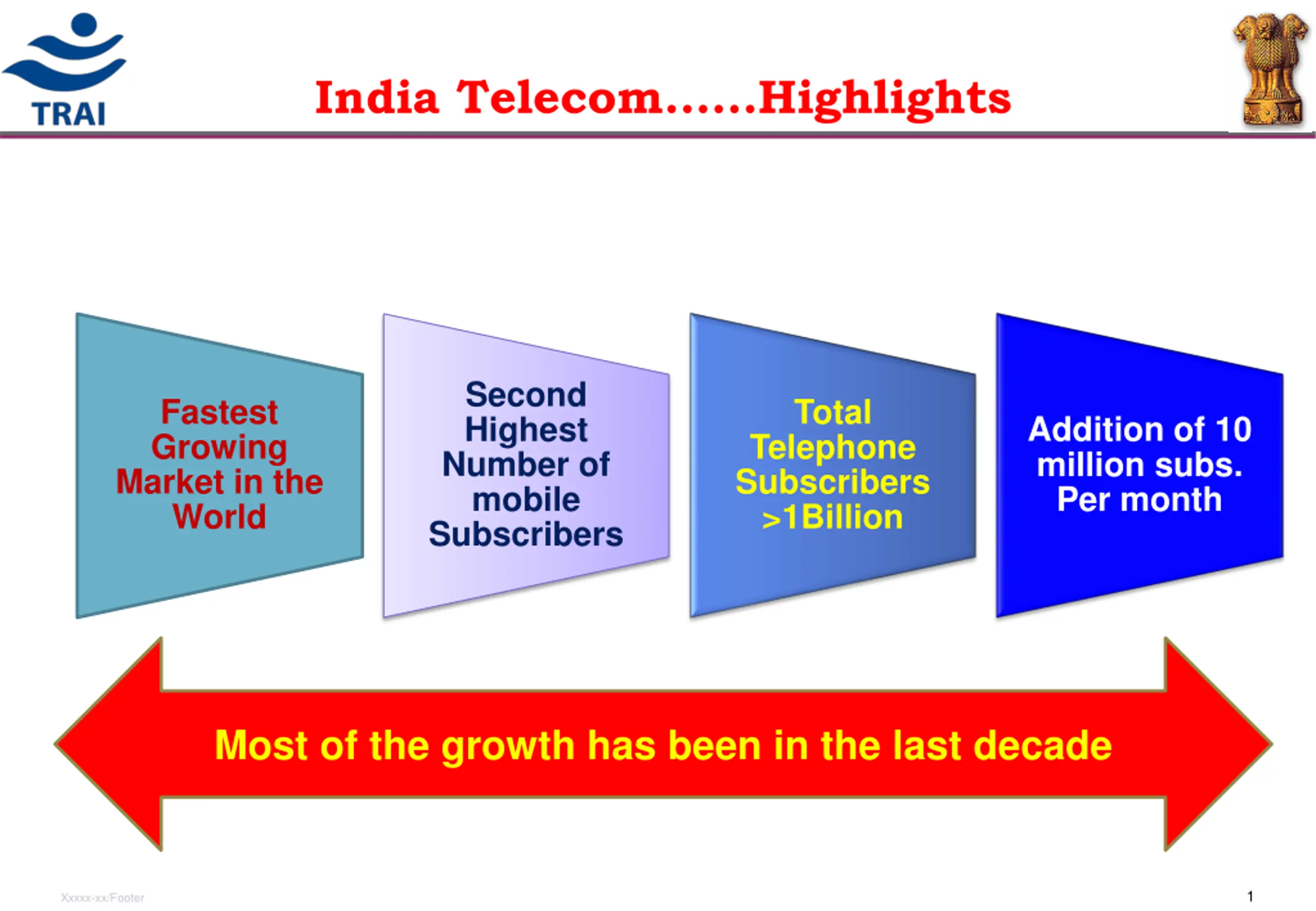 TRAI

India Telecom……Highlights

Fastest Growing Market in the World

Second Highest Number of mobile Subscribers

Total Telephone Subscribers >1Billion

Addition of 10 million subs. Per month

Most of the growth has been in the last decade

Xxxxx-xx/Footer

1